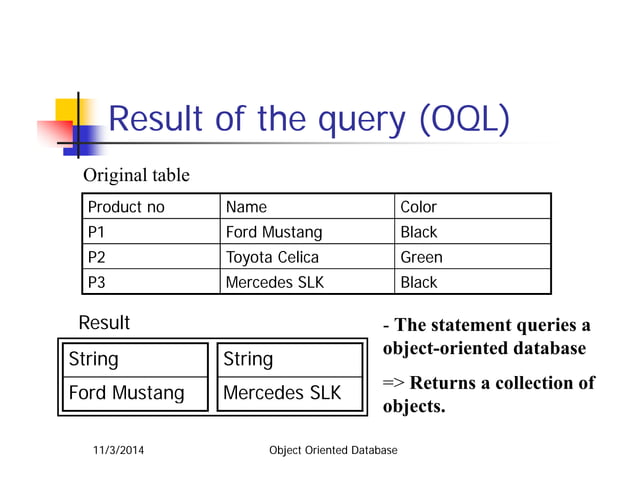 Result of the query (OQL)

Original table

| Product no | Name | Color |
|---|---|---|
| P1 | Ford Mustang | Black |
| P2 | Toyota Celica | Green |
| P3 | Mercedes SLK | Black |

Result

| String | String |
|---|---|
| Ford Mustang | Mercedes SLK |

- The statement queries a object-oriented database

=> Returns a collection of objects.

11/3/2014

Object Oriented Database